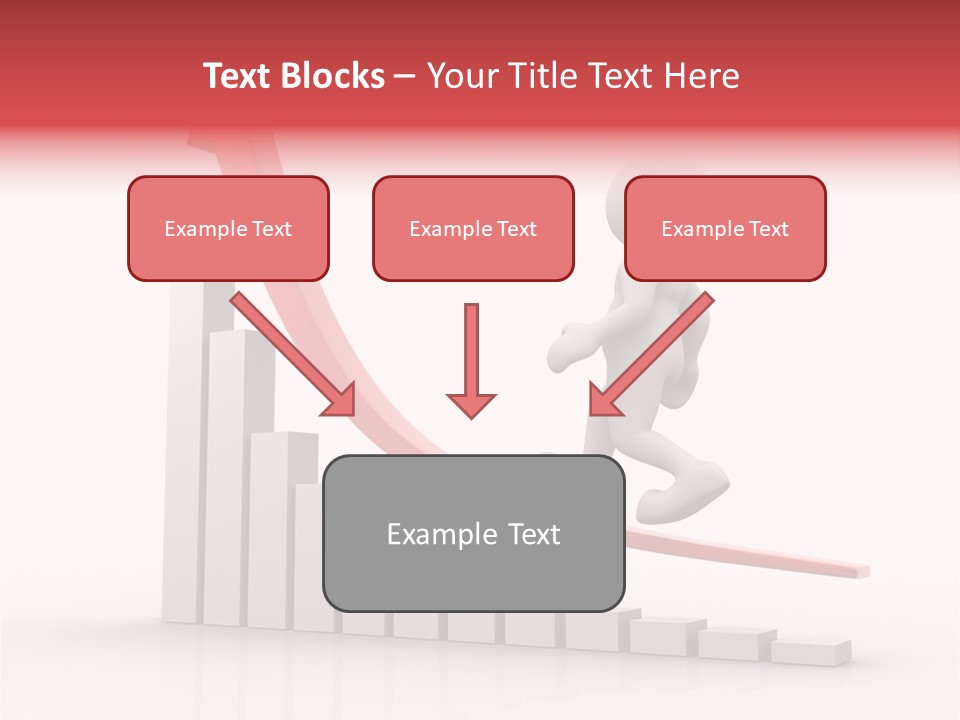 Text Blocks – Your Title Text Here

Example Text

Example Text

Example Text

Example Text